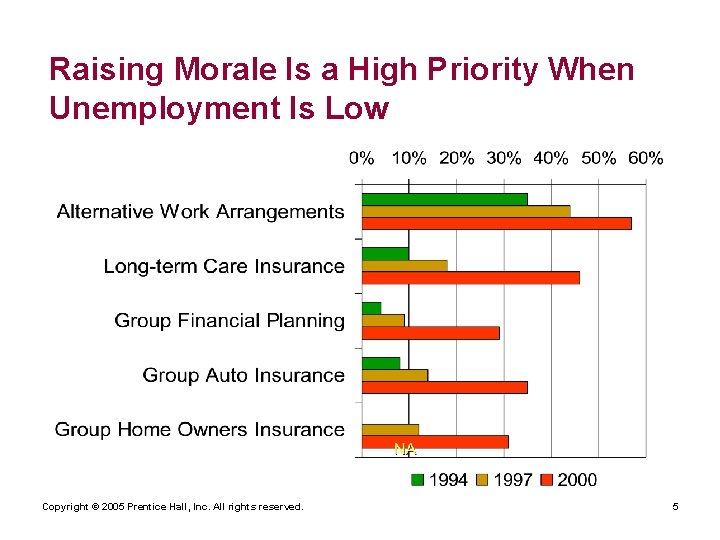 Raising Morale Is a High Priority When Unemployment Is Low

0% 10% 20% 30% 40% 50% 60%

Alternative Work Arrangements

Long-term Care Insurance

Group Financial Planning

Group Auto Insurance

Group Home Owners Insurance

NA

1994 1997 2000

Copyright © 2005 Prentice Hall, Inc. All rights reserved.

5